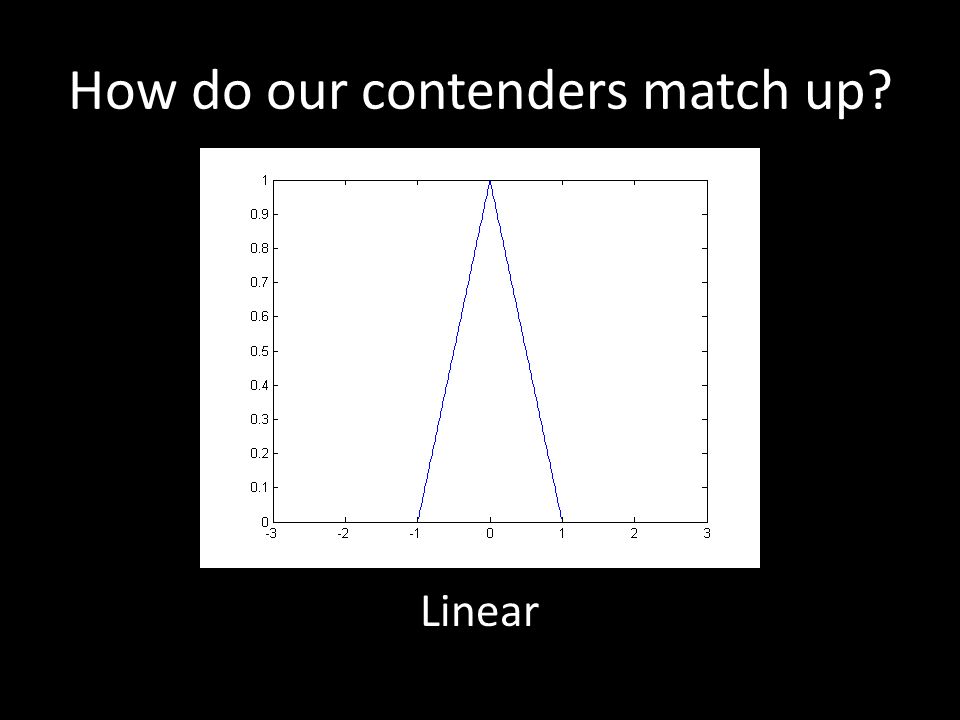 How do our contenders match up?

1
0.9
0.8
0.7
0.6
0.5
0.4
0.3
0.2
0.1
0

-3 -2 -1 0 1 2 3

Linear